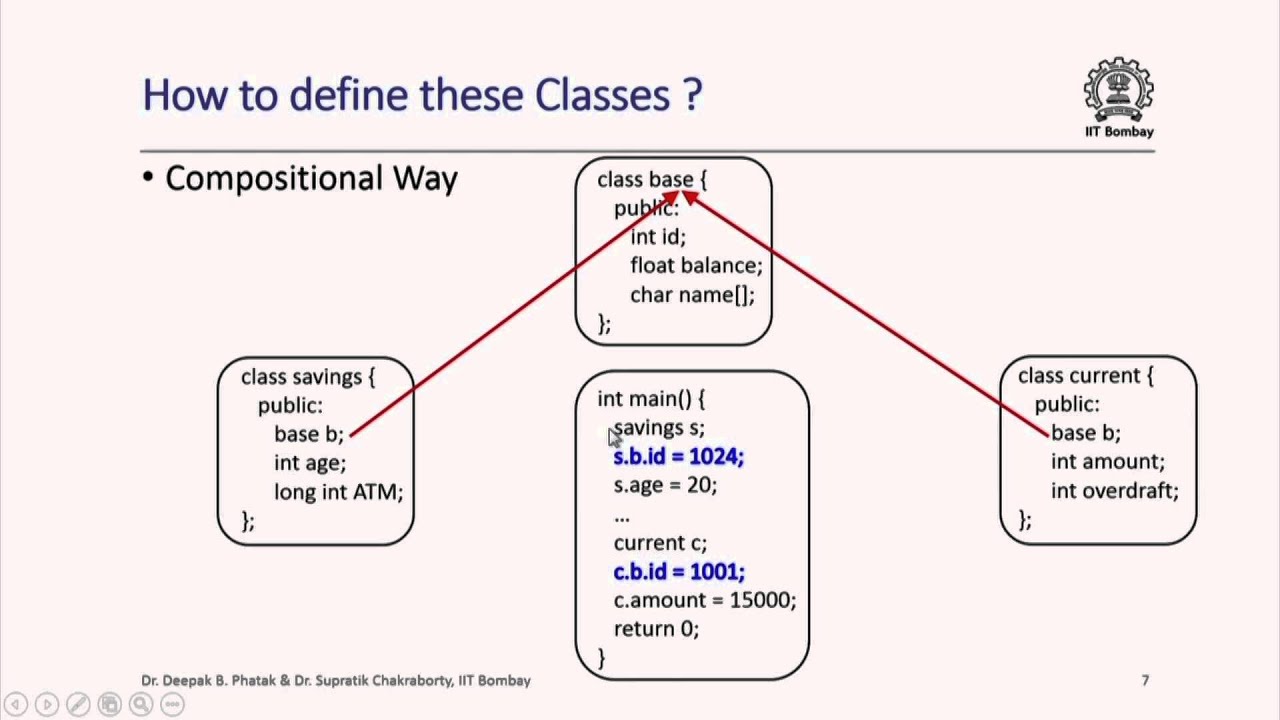 How to define these Classes ?

IIT Bombay

• Compositional Way

class base {
public:
int id;
float balance;
char name[];
};

class savings {
public:
base b;
int age;
long int ATM;
};

int main() {
savings s;
s.b.id = 1024;
s.age = 20;
...
current c;
c.b.id = 1001;
c.amount = 15000;
return 0;
}

class current {
public:
base b;
int amount;
int overdraft;
};

Dr. Deepak B. Phatak & Dr. Supratik Chakraborty, IIT Bombay

7